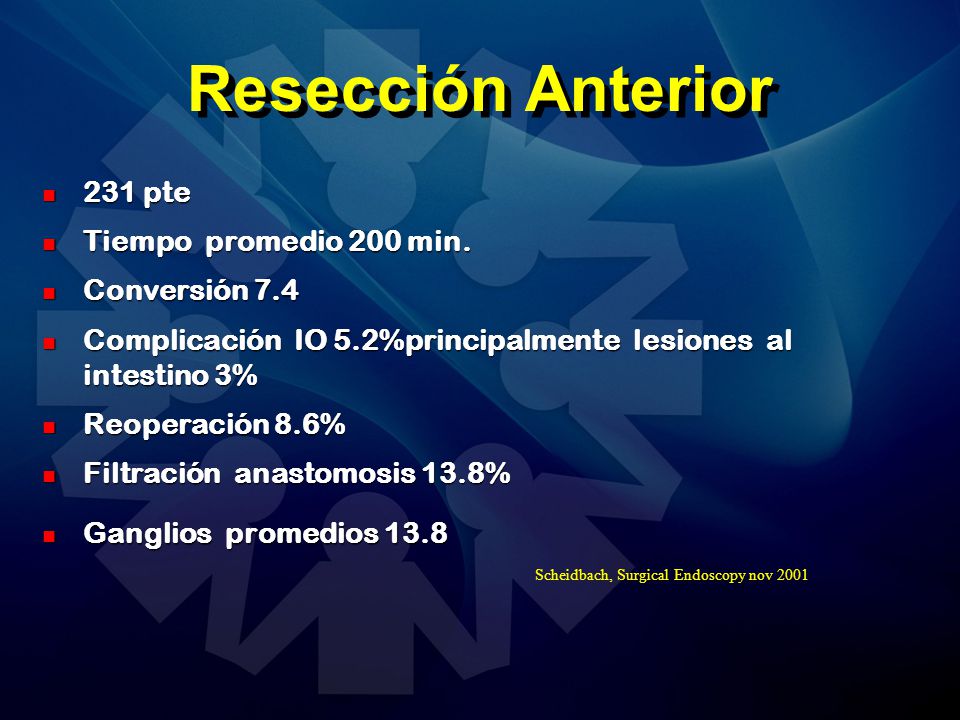 Resección Anterior

- 231 pte
- Tiempo promedio 200 min.
- Conversión 7.4
- Complicación IO 5.2%principalmente lesiones al intestino 3%
- Reoperación 8.6%
- Filtración anastomosis 13.8%
- Ganglios promedios 13.8

Scheidbach, Surgical Endoscopy nov 2001